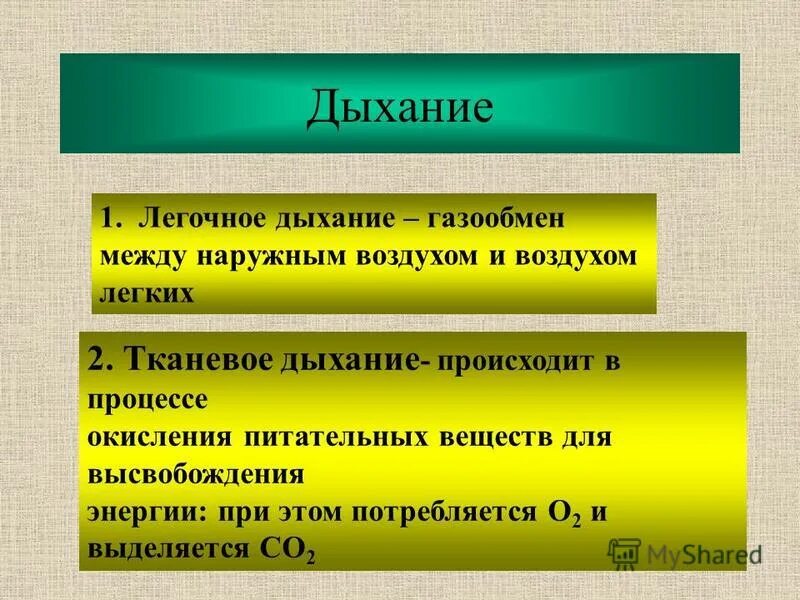 Дыхание

1. Легочное дыхание – газообмен между наружным воздухом и воздухом легких

2. Тканевое дыхание- происходит в процессе
окисления питательных веществ для высвобождения
энергии: при этом потребляется $O_2$ и выделяется $CO_2$

MyShared